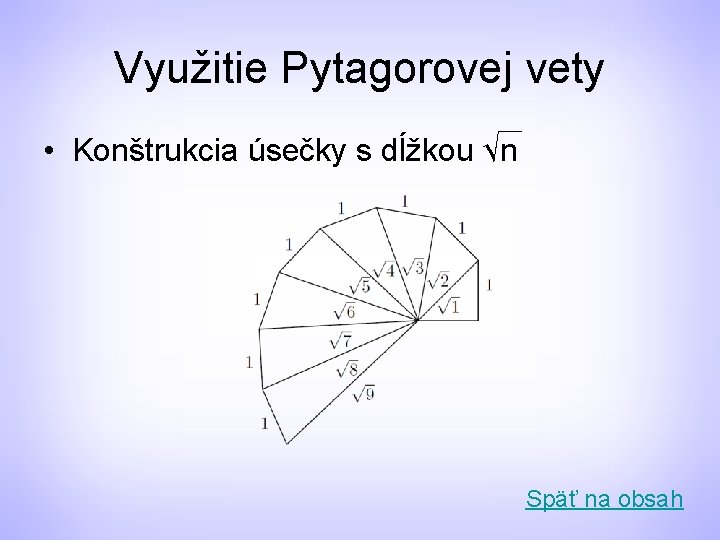 Využitie Pytagorovej vety

• Konštrukcia úsečky s dĺžkou $\sqrt{n}$

1
1
1
1
1
1
1
1
$\sqrt{1}$
$\sqrt{2}$
$\sqrt{3}$
$\sqrt{4}$
$\sqrt{5}$
$\sqrt{6}$
$\sqrt{7}$
$\sqrt{8}$
$\sqrt{9}$

Späť na obsah